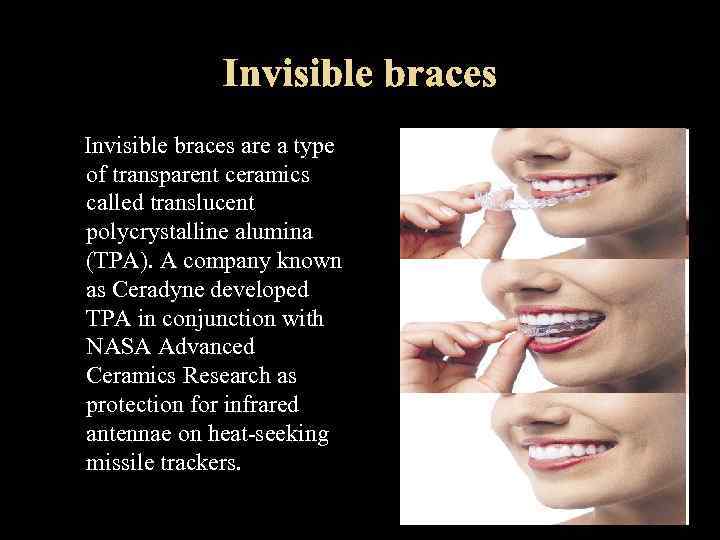 Invisible braces

Invisible braces are a type of transparent ceramics called translucent polycrystalline alumina (TPA). A company known as Ceradyne developed TPA in conjunction with NASA Advanced Ceramics Research as protection for infrared antennae on heat-seeking missile trackers.